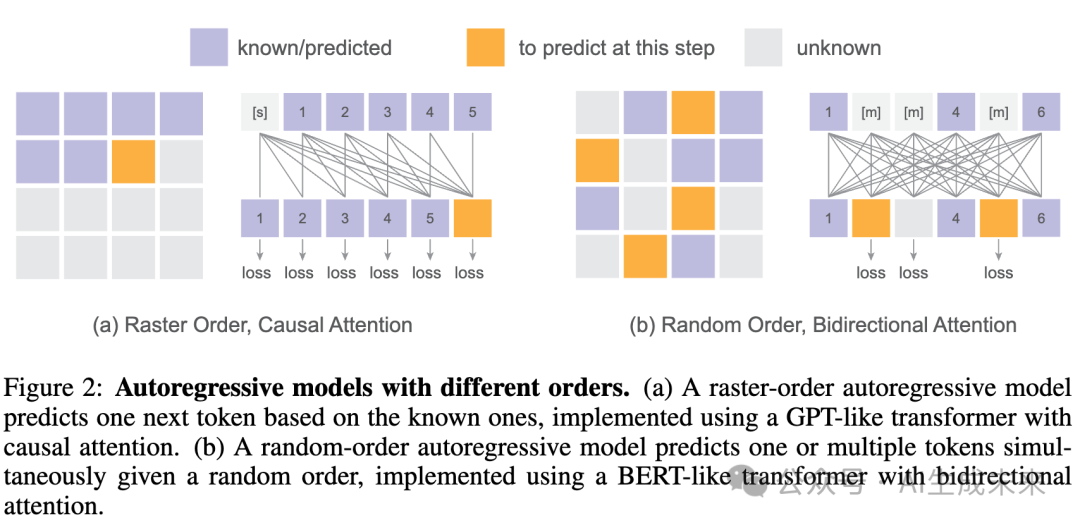 known/predicted to predict at this step unknown

[s] 1 2 3 4 5

1 2 3 4 5

loss loss loss loss loss loss

(a) Raster Order, Causal Attention

1 [m] [m] 4 [m] 6

1 4 6

loss loss loss

(b) Random Order, Bidirectional Attention

Figure 2: **Autoregressive models with different orders.** (a) A raster-order autoregressive model predicts one next token based on the known ones, implemented using a GPT-like transformer with causal attention. (b) A random-order autoregressive model predicts one or multiple tokens simultaneously given a random order, implemented using a BERT-like transformer with bidirectional attention.

公众号 · AI生成未来